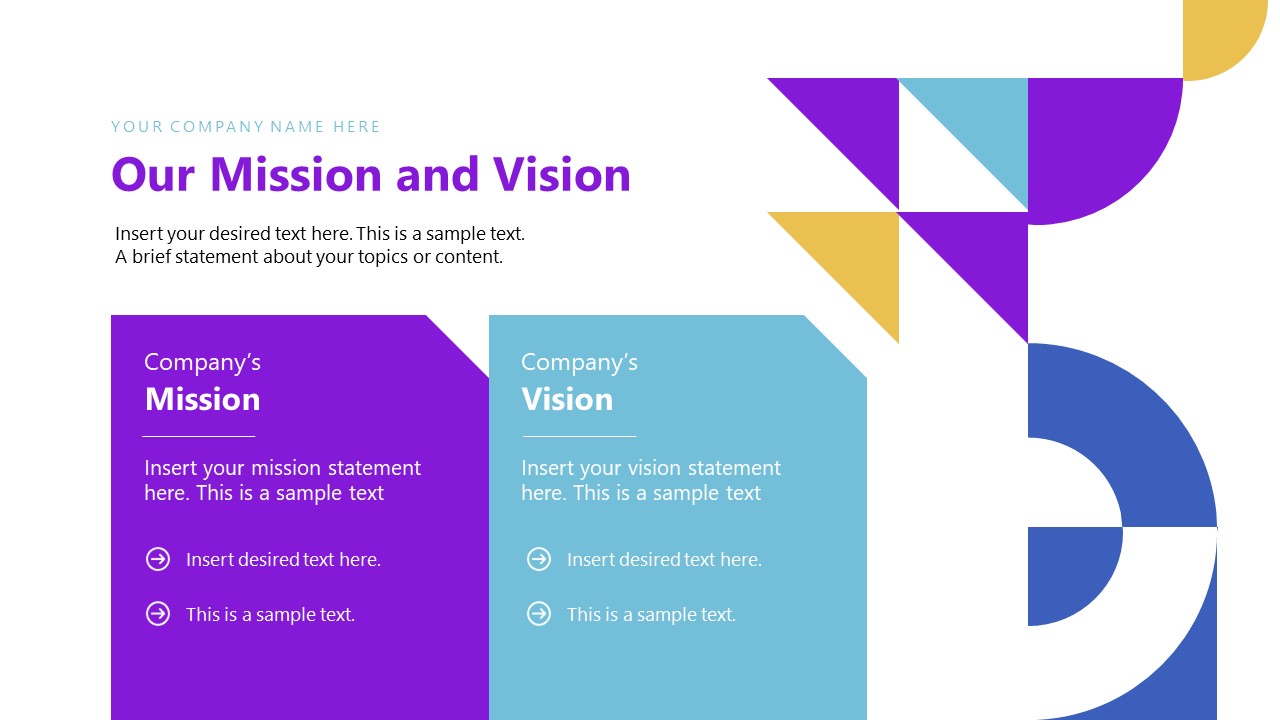 YOUR COMPANY NAME HERE

Our Mission and Vision

Insert your desired text here. This is a sample text.
A brief statement about your topics or content.

Company's
Mission

Insert your mission statement here. This is a sample text

Insert desired text here.

This is a sample text.

Company's
Vision

Insert your vision statement here. This is a sample text

Insert desired text here.

This is a sample text.